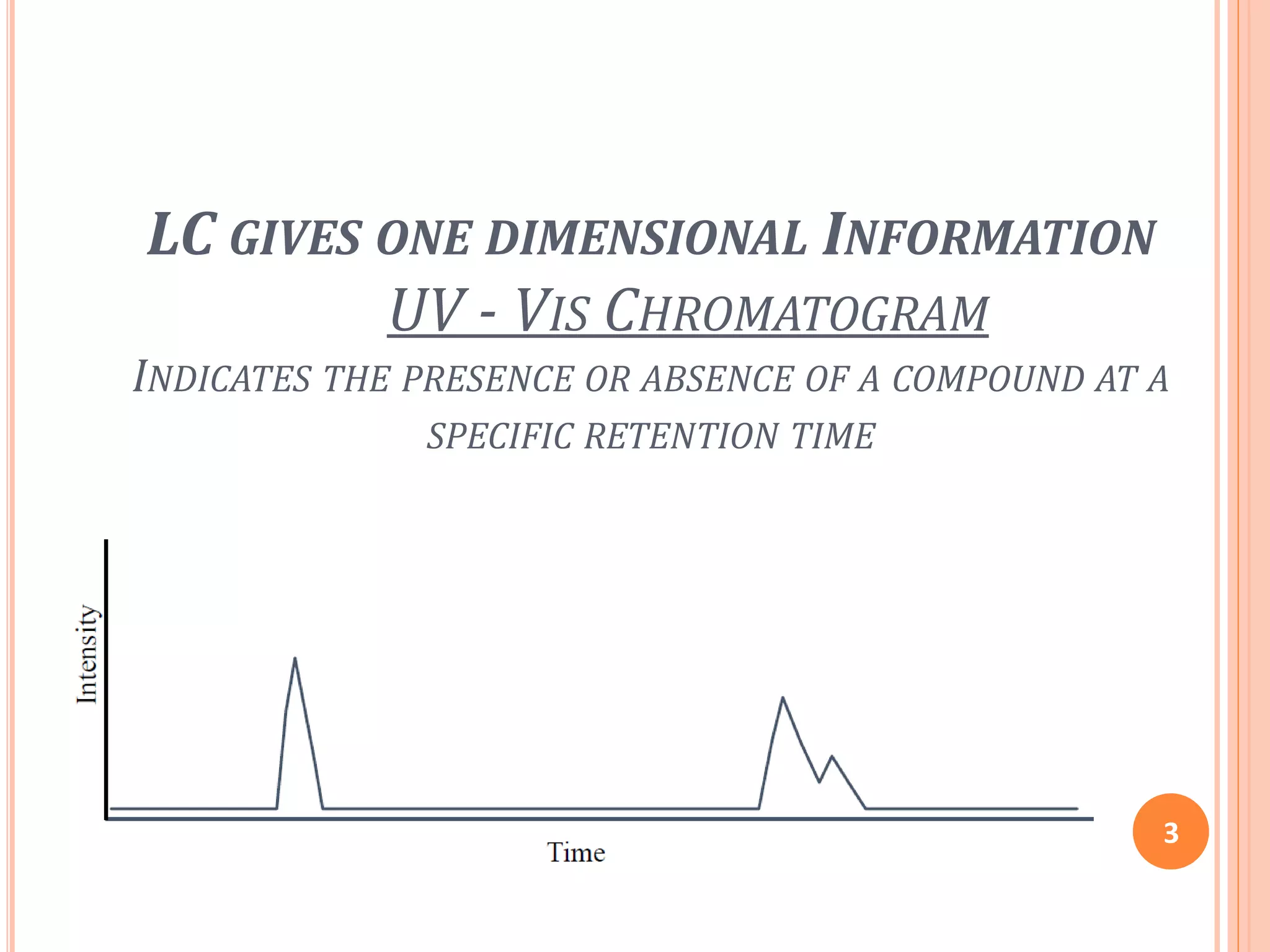 LC GIVES ONE DIMENSIONAL INFORMATION
UV - VIS CHROMATOGRAM
INDICATES THE PRESENCE OR ABSENCE OF A COMPOUND AT A SPECIFIC RETENTION TIME

Intensity

Time

3